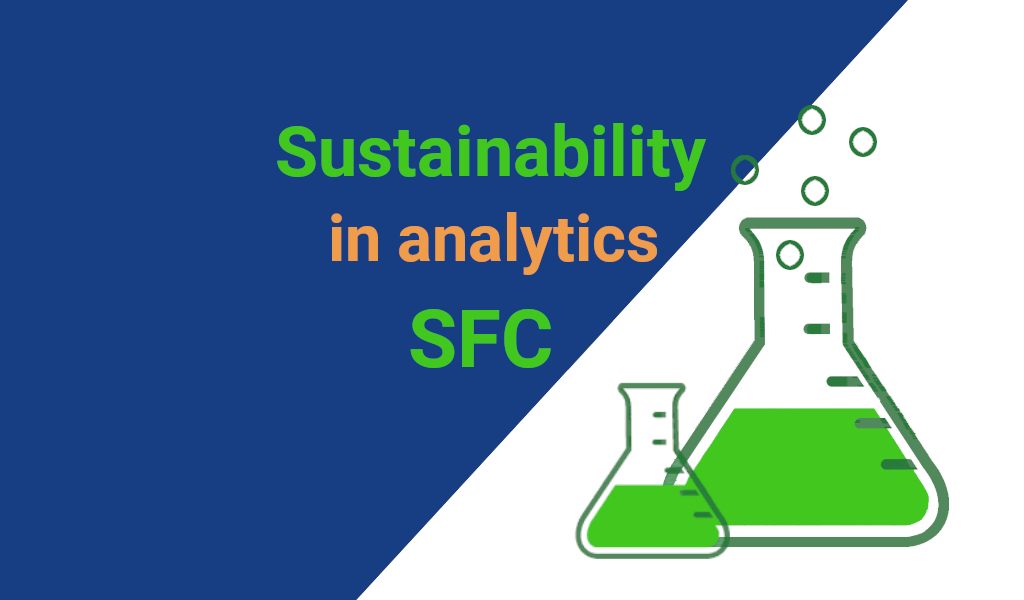 Sustainability
in analytics
SFC